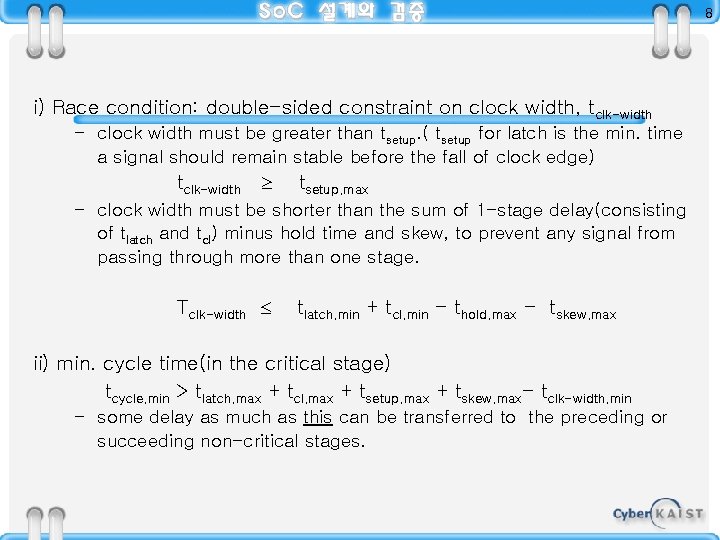 SoC 설계와 검증

8

i) Race condition: double-sided constraint on clock width, $t_{clk-width}$

– clock width must be greater than $t_{setup}$.( $t_{setup}$ for latch is the min. time a signal should remain stable before the fall of clock edge)

$t_{clk-width} \geq t_{setup,max}$

– clock width must be shorter than the sum of 1-stage delay(consisting of $t_{latch}$ and $t_{cl}$) minus hold time and skew, to prevent any signal from passing through more than one stage.

$T_{clk-width} \leq t_{latch,min} + t_{cl,min} - t_{hold,max} - t_{skew,max}$

ii) min. cycle time(in the critical stage)

$t_{cycle,min} > t_{latch,max} + t_{cl,max} + t_{setup,max} + t_{skew,max} - t_{clk-width,min}$

– some delay as much as this can be transferred to the preceding or succeeding non-critical stages.

Cyber KAIST